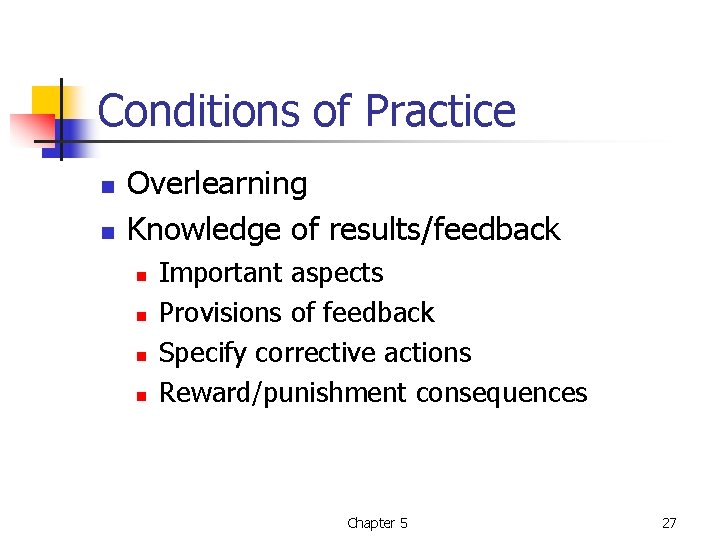 Conditions of Practice

- Overlearning
- Knowledge of results/feedback
  - Important aspects
  - Provisions of feedback
  - Specify corrective actions
  - Reward/punishment consequences

Chapter 5

27